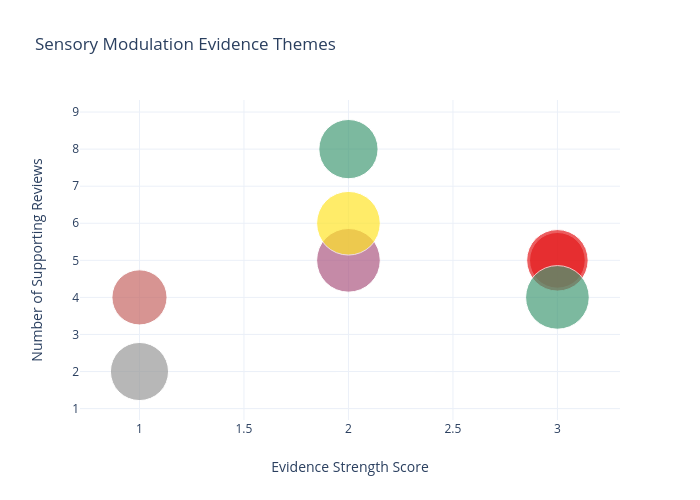 Sensory Modulation Evidence Themes

Number of Supporting Reviews

9
8
7
6
5
4
3
2
1

1
1.5
2
2.5
3

Evidence Strength Score